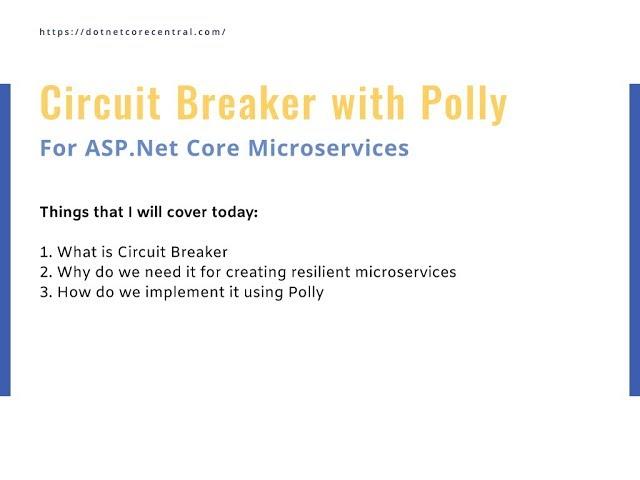 https://dotnetcorecentral.com/

Circuit Breaker with Polly

For ASP.Net Core Microservices

Things that I will cover today:

1. What is Circuit Breaker
2. Why do we need it for creating resilient microservices
3. How do we implement it using Polly